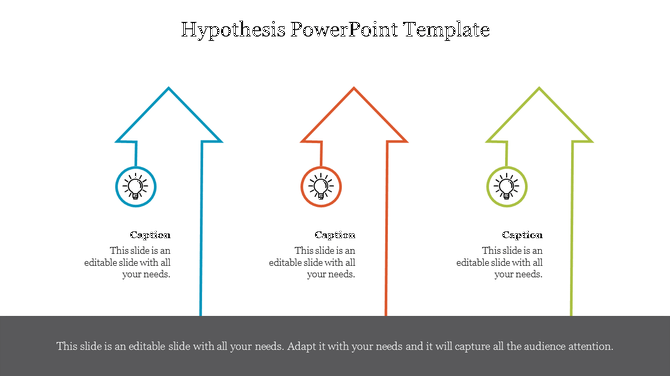 Hypothesis PowerPoint Template

Caption
This slide is an editable slide with all your needs.

Caption
This slide is an editable slide with all your needs.

Caption
This slide is an editable slide with all your needs.

This slide is an editable slide with all your needs. Adapt it with your needs and it will capture all the audience attention.